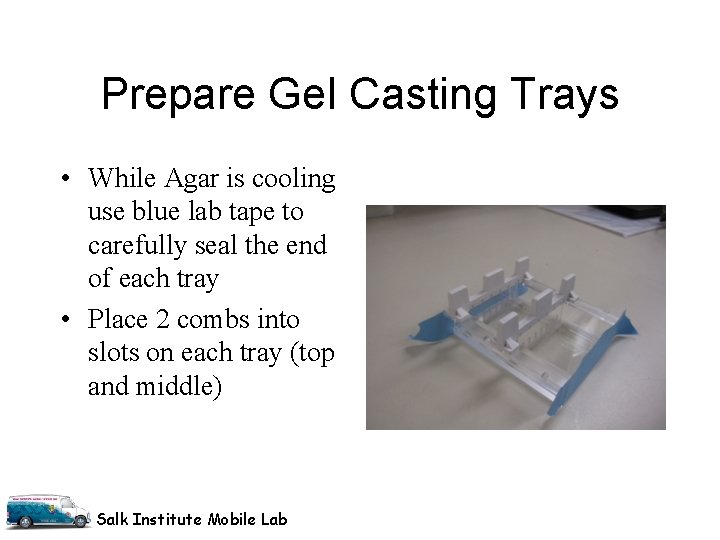 Prepare Gel Casting Trays

• While Agar is cooling use blue lab tape to carefully seal the end of each tray

• Place 2 combs into slots on each tray (top and middle)

Salk Institute Mobile Lab